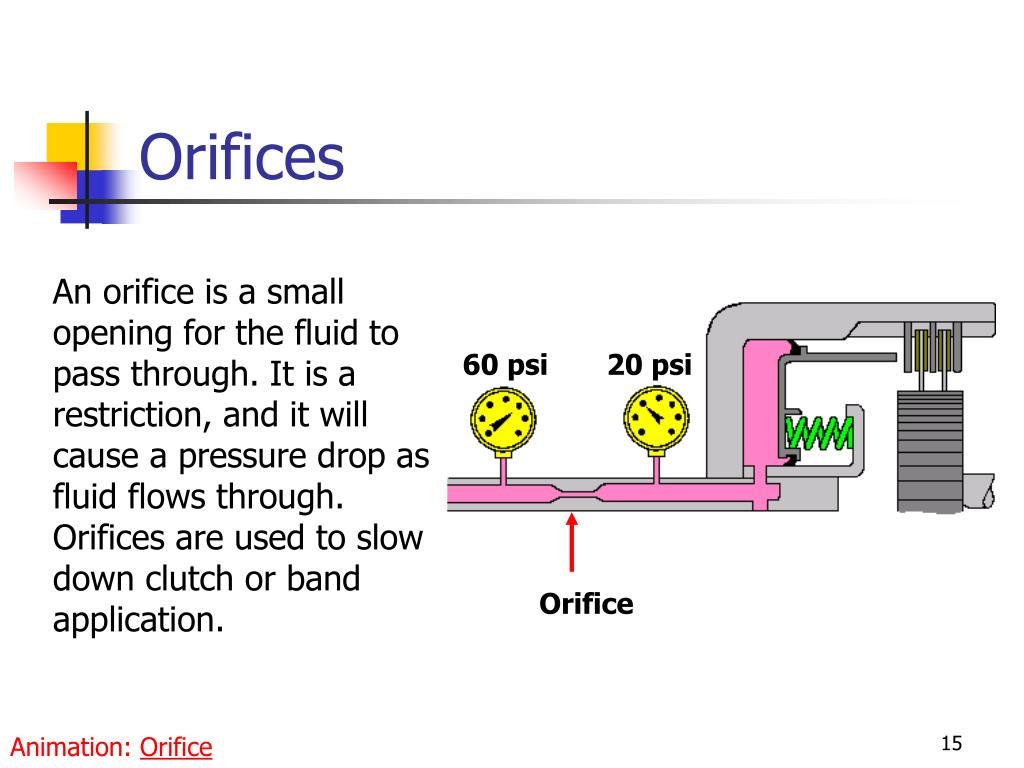 Orifices

An orifice is a small opening for the fluid to pass through. It is a restriction, and it will cause a pressure drop as fluid flows through. Orifices are used to slow down clutch or band application.

60 psi

20 psi

Orifice

Animation: Orifice

15